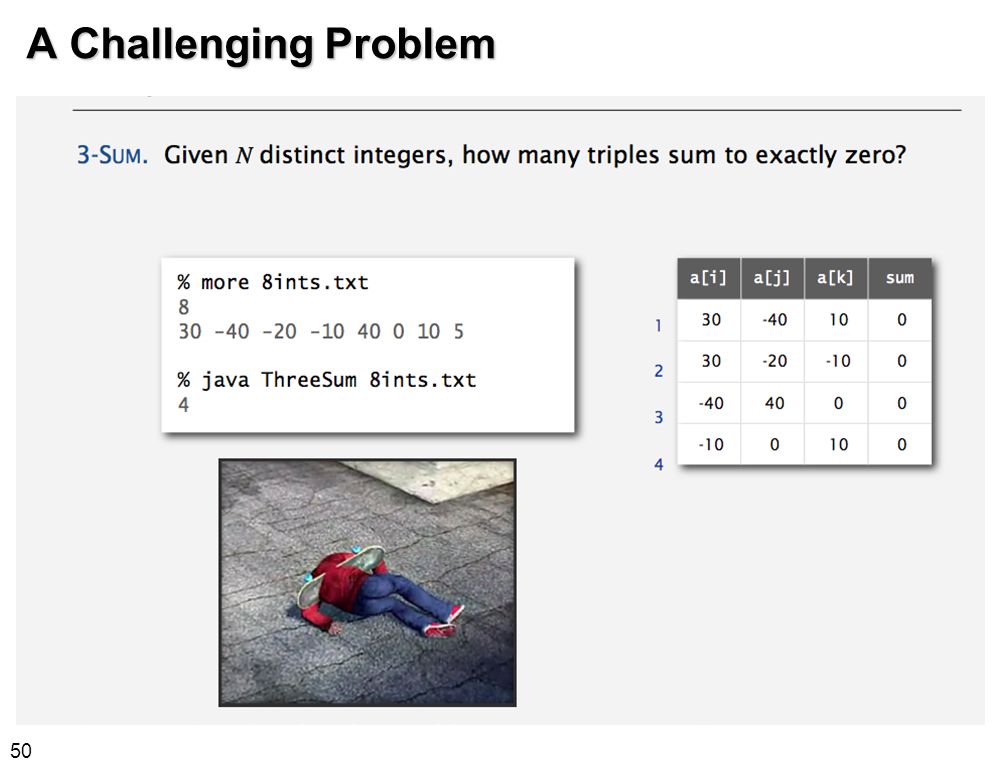 A Challenging Problem

3-SUM. Given $N$ distinct integers, how many triples sum to exactly zero?

% more 8ints.txt
8
30 -40 -20 -10 40 0 10 5

% java ThreeSum 8ints.txt
4

| | a[i] | a[j] | a[k] | sum |
|---|---|---|---|---|
| 1 | 30 | -40 | 10 | 0 |
| 2 | 30 | -20 | -10 | 0 |
| 3 | -40 | 40 | 0 | 0 |
| 4 | -10 | 0 | 10 | 0 |

50